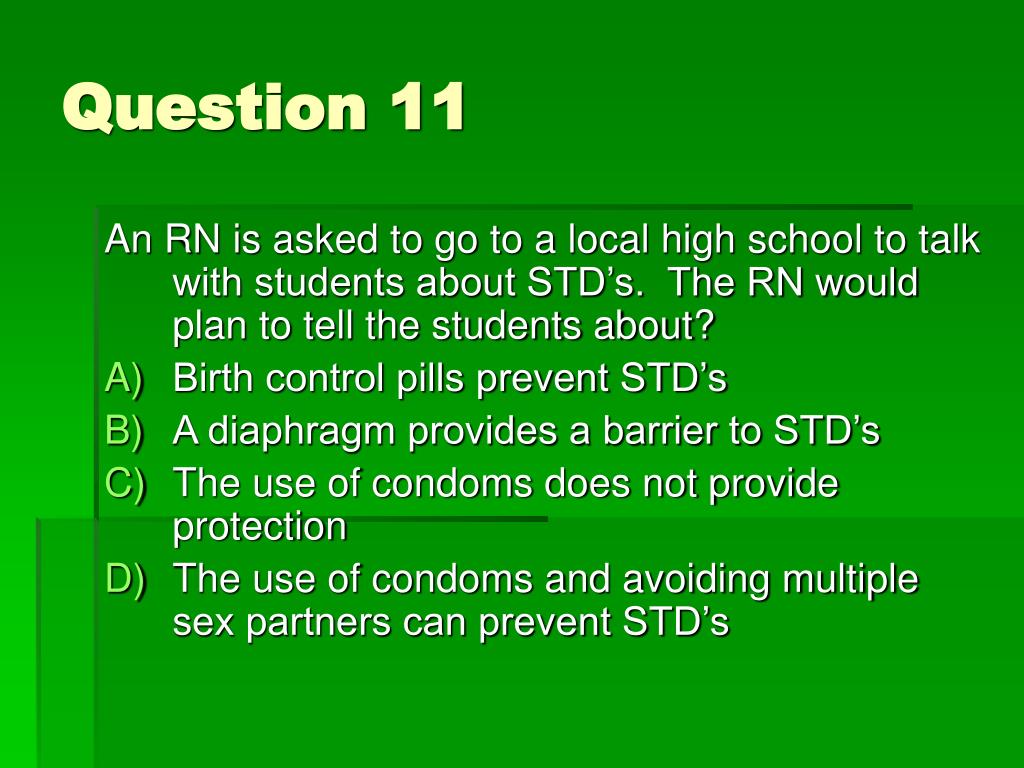 Question 11

An RN is asked to go to a local high school to talk with students about STD’s. The RN would plan to tell the students about?

A) Birth control pills prevent STD’s
B) A diaphragm provides a barrier to STD’s
C) The use of condoms does not provide protection
D) The use of condoms and avoiding multiple sex partners can prevent STD’s